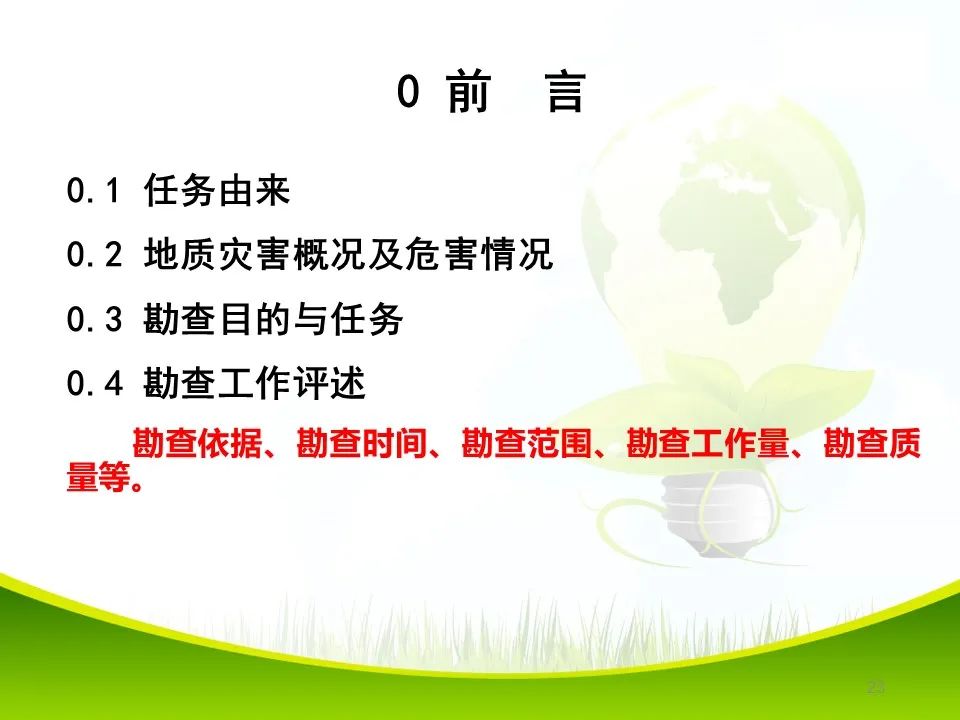 0 前　言

0.1 任务由来

0.2 地质灾害概况及危害情况

0.3 勘查目的与任务

0.4 勘查工作评述

勘查依据、勘查时间、勘查范围、勘查工作量、勘查质量等。

23